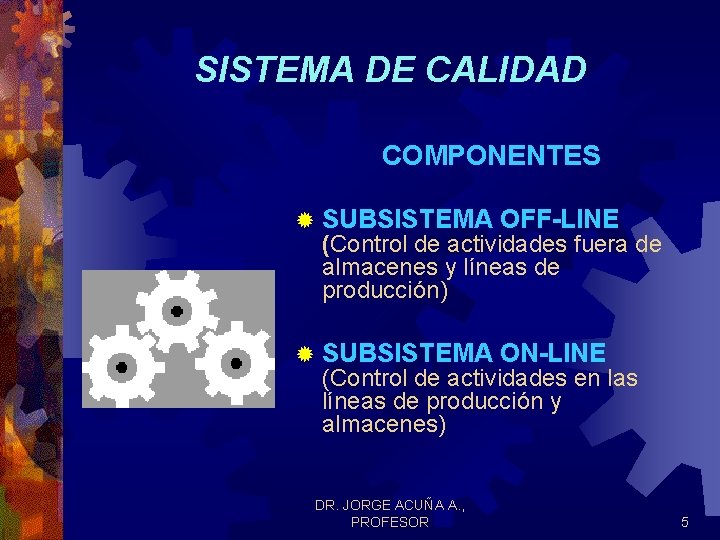 SISTEMA DE CALIDAD

COMPONENTES

• SUBSISTEMA OFF-LINE
(Control de actividades fuera de almacenes y líneas de producción)

• SUBSISTEMA ON-LINE
(Control de actividades en las líneas de producción y almacenes)

DR. JORGE ACUÑA A.,
PROFESOR

5